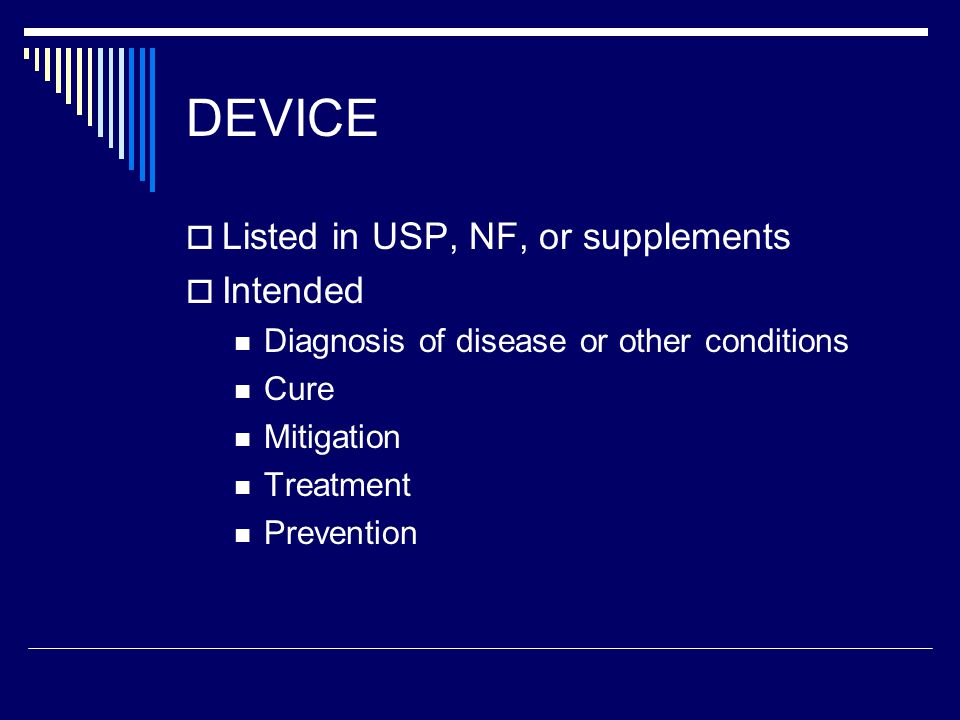 DEVICE

Listed in USP, NF, or supplements

Intended

Diagnosis of disease or other conditions

Cure

Mitigation

Treatment

Prevention